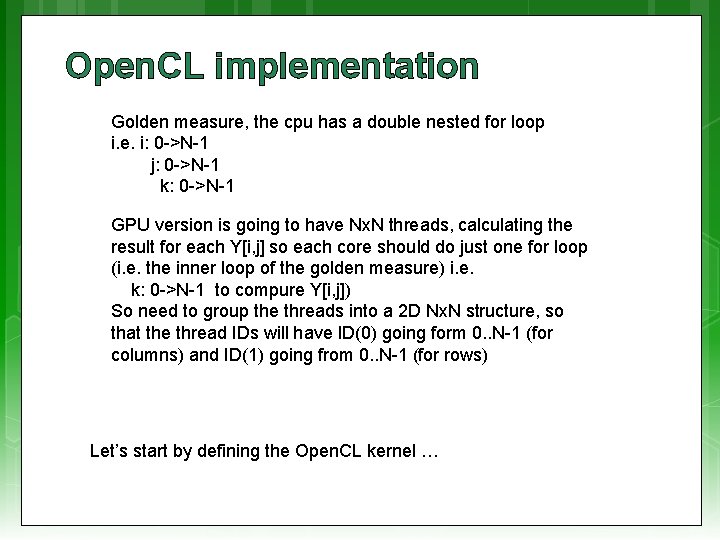 OpenCL implementation

Golden measure, the cpu has a double nested for loop
i.e. i: 0->N-1
j: 0->N-1
k: 0->N-1

GPU version is going to have NxN threads, calculating the result for each Y[i,j] so each core should do just one for loop (i.e. the inner loop of the golden measure) i.e.
k: 0->N-1 to compure Y[i,j])
So need to group the threads into a 2D NxN structure, so that the thread IDs will have ID(0) going form 0..N-1 (for columns) and ID(1) going from 0..N-1 (for rows)

Let's start by defining the OpenCL kernel …